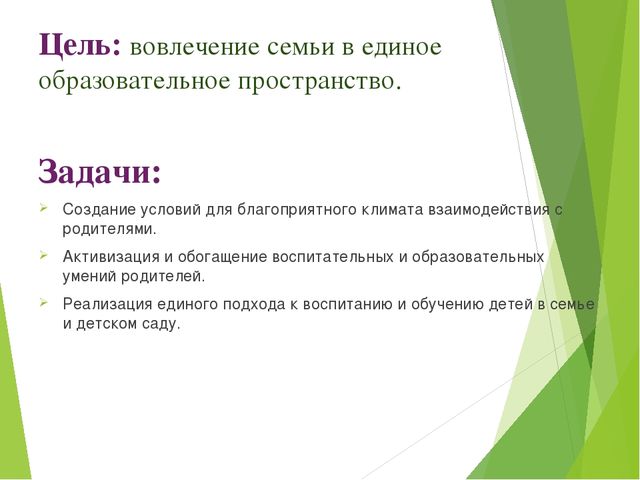 Цель: вовлечение семьи в единое образовательное пространство.

Задачи:

Создание условий для благоприятного климата взаимодействия с родителями.

Активизация и обогащение воспитательных и образовательных умений родителей.

Реализация единого подхода к воспитанию и обучению детей в семье и детском саду.